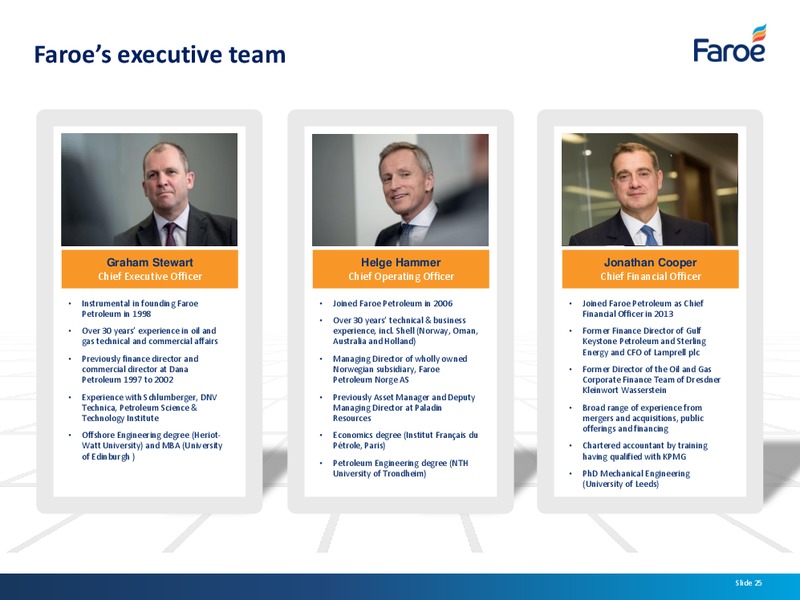 Faroe's executive team

Faroe

Graham Stewart
Chief Executive Officer

• Instrumental in founding Faroe Petroleum in 1998
• Over 30 years' experience in oil and gas technical and commercial affairs
• Previously finance director and commercial director at Dana Petroleum 1997 to 2002
• Experience with Schlumberger, DNV Technica, Petroleum Science & Technology Institute
• Offshore Engineering degree (Heriot-Watt University) and MBA (University of Edinburgh )

Helge Hammer
Chief Operating Officer

• Joined Faroe Petroleum in 2006
• Over 30 years' technical & business experience, incl. Shell (Norway, Oman, Australia and Holland)
• Managing Director of wholly owned Norwegian subsidiary, Faroe Petroleum Norge AS
• Previously Asset Manager and Deputy Managing Director at Paladin Resources
• Economics degree (Institut Français du Pétrole, Paris)
• Petroleum Engineering degree (NTH University of Trondheim)

Jonathan Cooper
Chief Financial Officer

• Joined Faroe Petroleum as Chief Financial Officer in 2013
• Former Finance Director of Gulf Keystone Petroleum and Sterling Energy and CFO of Lamprell plc
• Former Director of the Oil and Gas Corporate Finance Team of Dresdner Kleinwort Wasserstein
• Broad range of experience from mergers and acquisitions, public offerings and financing
• Chartered accountant by training having qualified with KPMG
• PhD Mechanical Engineering (University of Leeds)

Slide 25